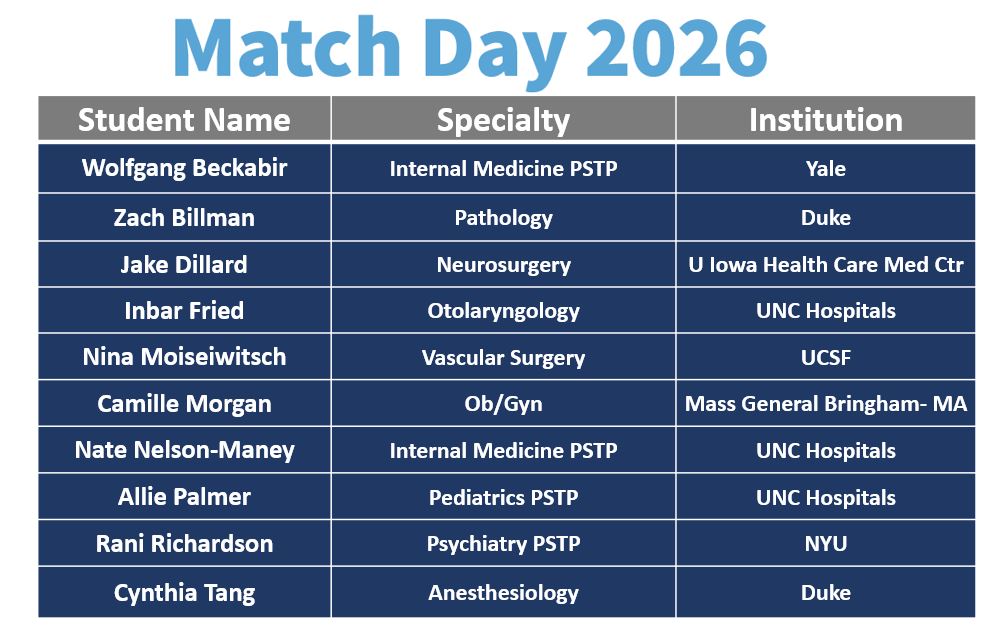 Match Day 2026

| Student Name | Specialty | Institution |
|---|---|---|
| Wolfgang Beckabir | Internal Medicine PSTP | Yale |
| Zach Billman | Pathology | Duke |
| Jake Dillard | Neurosurgery | U Iowa Health Care Med Ctr |
| Inbar Fried | Otolaryngology | UNC Hospitals |
| Nina Moiseiwitsch | Vascular Surgery | UCSF |
| Camille Morgan | Ob/Gyn | Mass General Bringham- MA |
| Nate Nelson-Maney | Internal Medicine PSTP | UNC Hospitals |
| Allie Palmer | Pediatrics PSTP | UNC Hospitals |
| Rani Richardson | Psychiatry PSTP | NYU |
| Cynthia Tang | Anesthesiology | Duke |